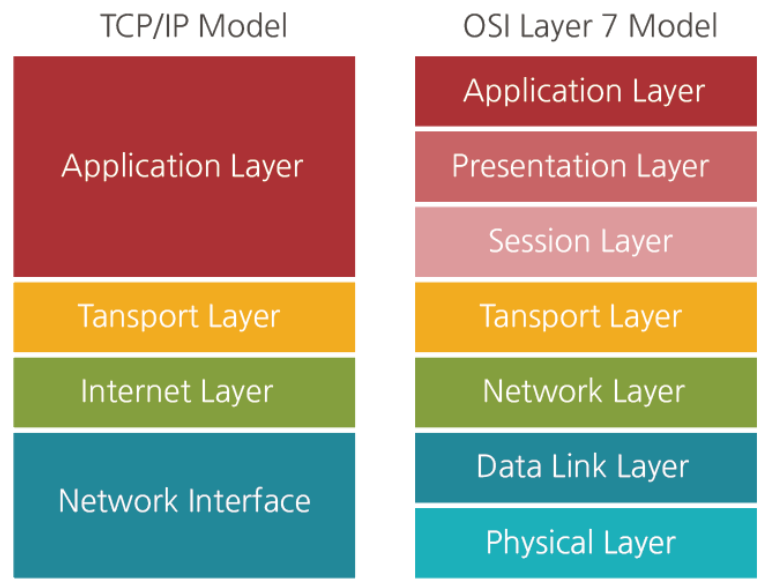 TCP/IP Model

Application Layer

Tansport Layer

Internet Layer

Network Interface

OSI Layer 7 Model

Application Layer

Presentation Layer

Session Layer

Tansport Layer

Network Layer

Data Link Layer

Physical Layer